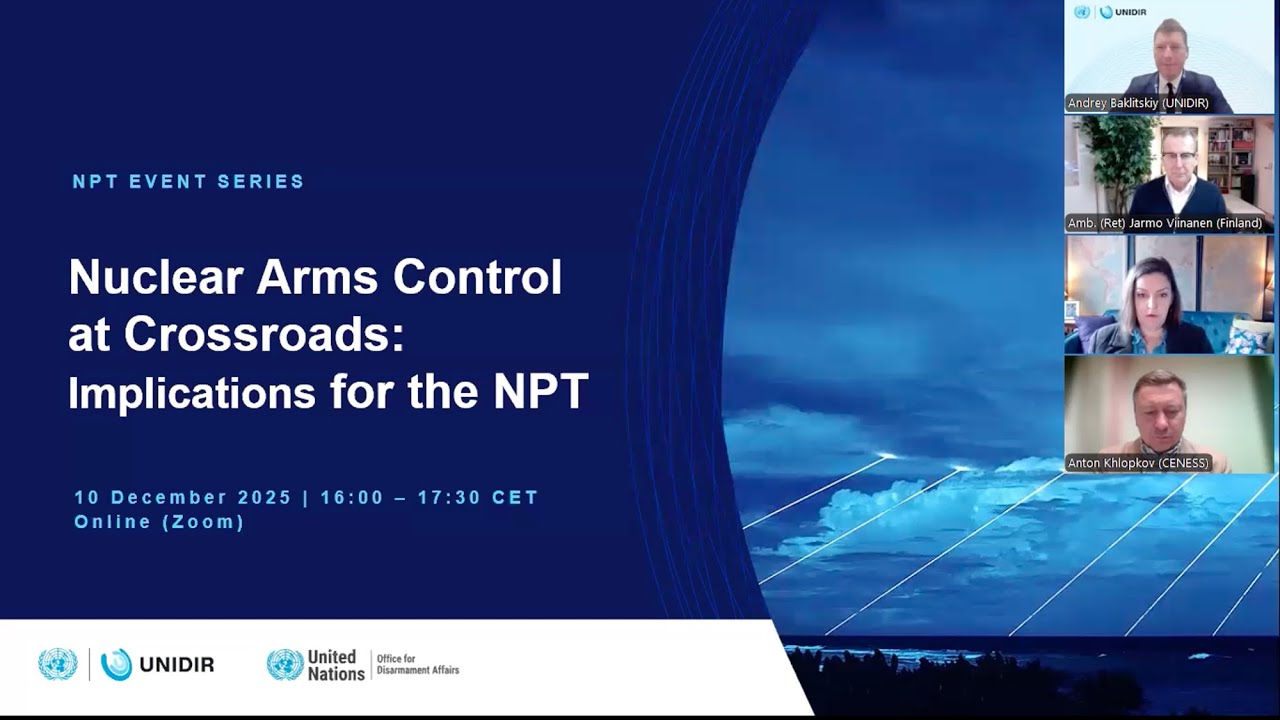 NPT EVENT SERIES

Nuclear Arms Control at Crossroads: Implications for the NPT

10 December 2025 | 16:00 – 17:30 CET
Online (Zoom)

UNIDIR

United Nations | Office for Disarmament Affairs

UNIDIR
Andrey Baklitskiy (UNIDIR)

Amb. (Ret) Jarmo Viinanen (Finland)

Anton Khlopkov (CENESS)